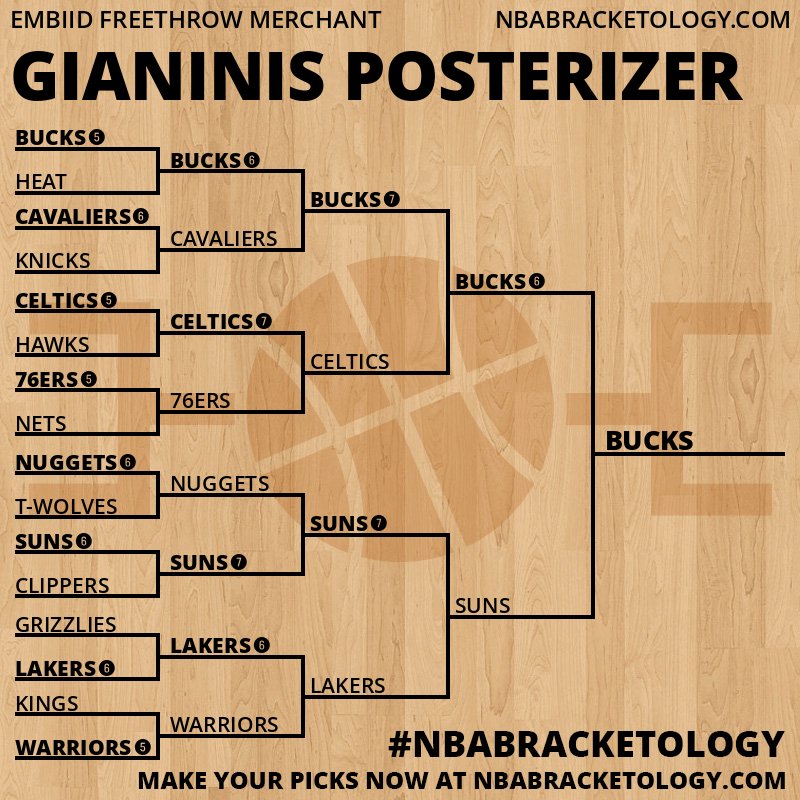 EMBIID FREETHROW MERCHANT
NBABRACKETOLOGY.COM

GIANINIS POSTERIZER

BUCKS 5
HEAT
CAVALIERS 6
KNICKS
CELTICS 5
HAWKS
76ERS 5
NETS
NUGGETS 6
T-WOLVES
SUNS 6
CLIPPERS
GRIZZLIES
LAKERS 6
KINGS
WARRIORS 5

BUCKS 6
CAVALIERS
CELTICS 7
76ERS
NUGGETS
SUNS 7
LAKERS 6
WARRIORS

BUCKS 7
CELTICS
SUNS 7
LAKERS

BUCKS 6
SUNS

BUCKS

#NBABRACKETOLOGY
MAKE YOUR PICKS NOW AT NBABRACKETOLOGY.COM